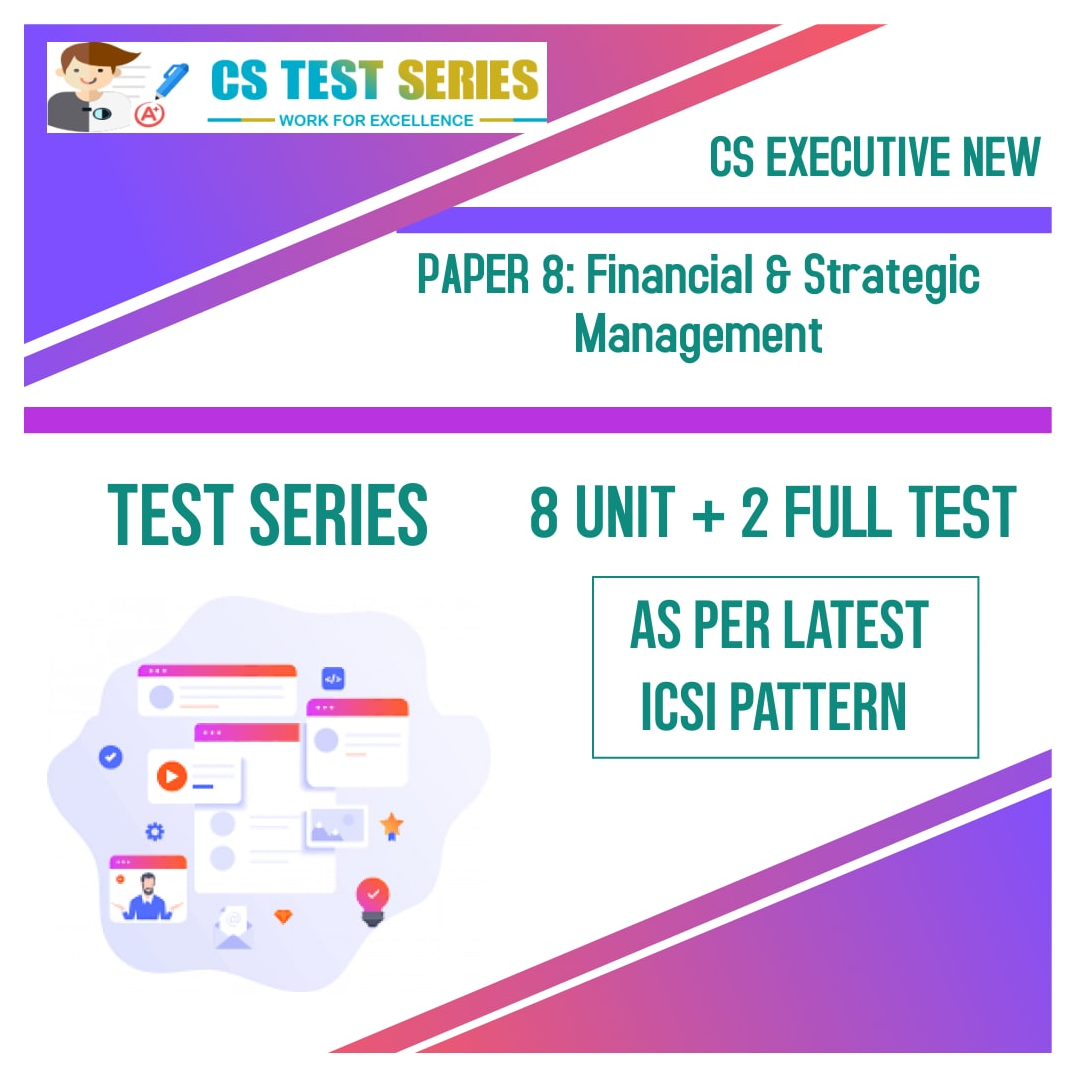 A+

CS TEST SERIES

WORK FOR EXCELLENCE

CS EXECUTIVE NEW

PAPER 8: Financial & Strategic Management

TEST SERIES

8 UNIT + 2 FULL TEST

AS PER LATEST ICSI PATTERN

</>